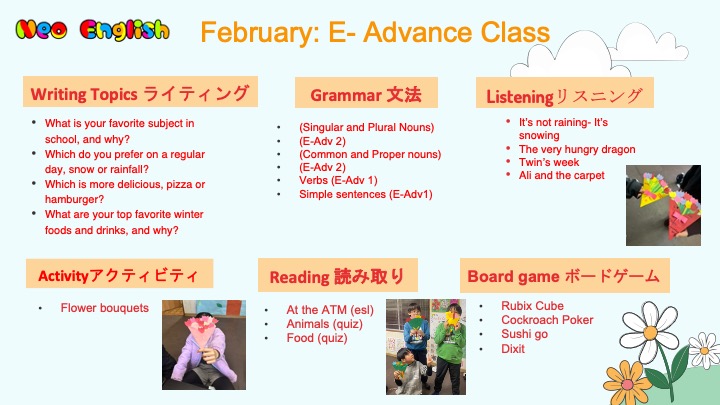 Neo English

February: E- Advance Class

Writing Topics ライティング

- What is your favorite subject in school, and why?
- Which do you prefer on a regular day, snow or rainfall?
- Which is more delicious, pizza or hamburger?
- What are your top favorite winter foods and drinks, and why?

Grammar 文法

- (Singular and Plural Nouns)
- (E-Adv 2)
- (Common and Proper nouns)
- (E-Adv 2)
- Verbs (E-Adv 1)
- Simple sentences (E-Adv1)

Listeningリスニング

- It's not raining- It's snowing
- The very hungry dragon
- Twin's week
- Ali and the carpet

Activityアクティビティ

- Flower bouquets

Reading 読み取り

- At the ATM (esl)
- Animals (quiz)
- Food (quiz)

Board game ボードゲーム

- Rubix Cube
- Cockroach Poker
- Sushi go
- Dixit